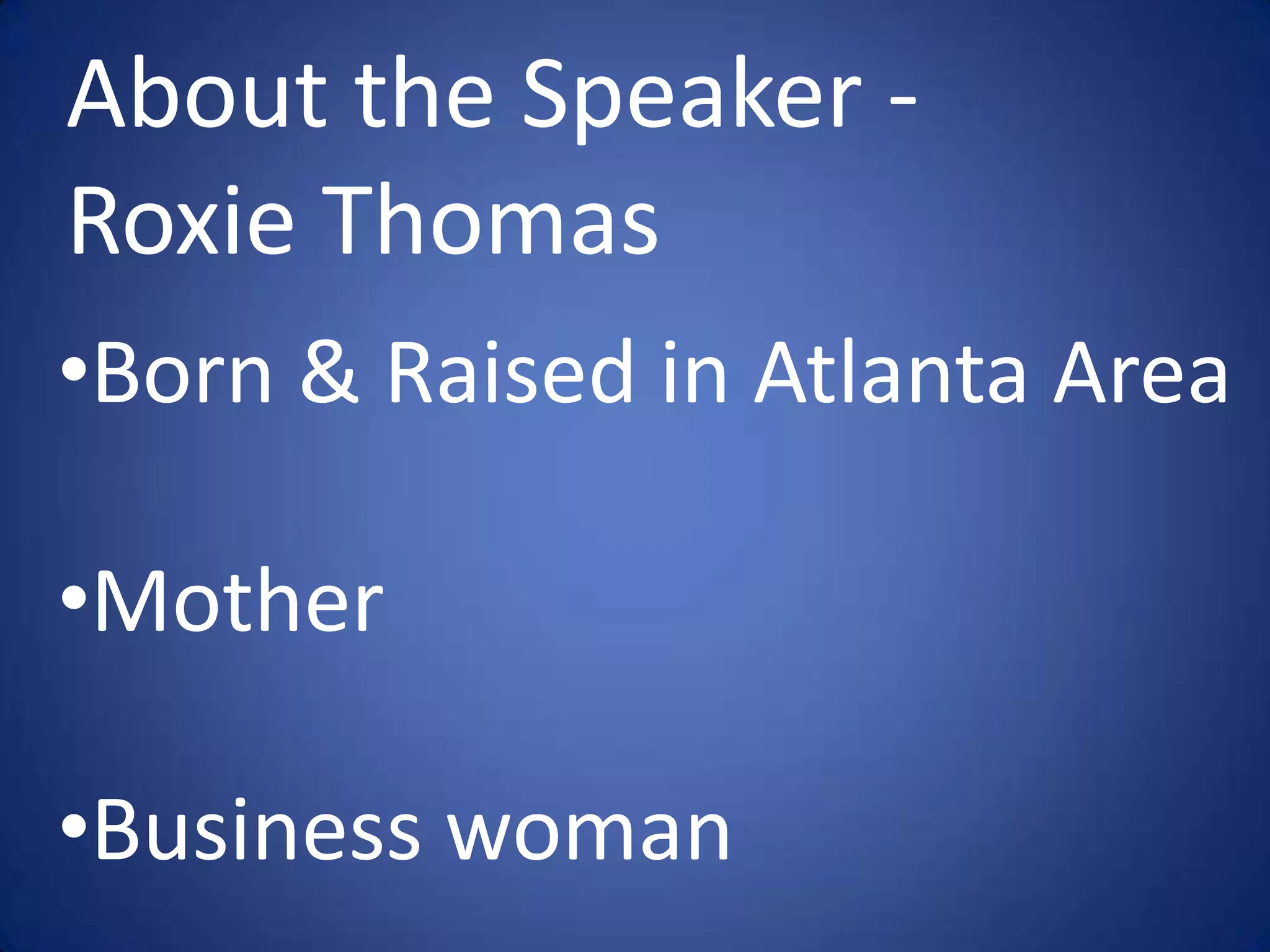 About the Speaker - Roxie Thomas

•Born & Raised in Atlanta Area

•Mother

•Business woman